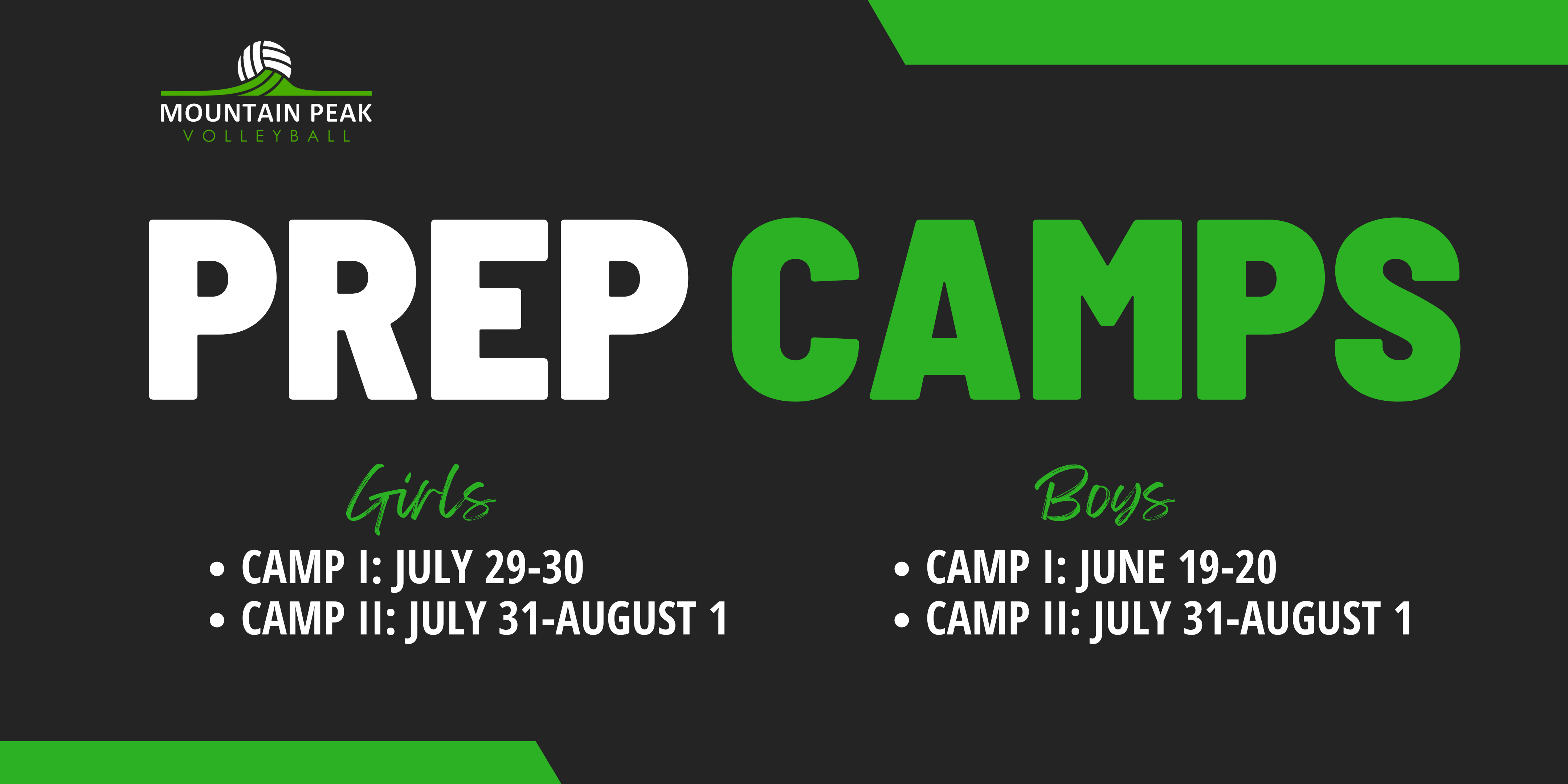 MOUNTAIN PEAK
VOLLEYBALL

PREP CAMPS

Girls
• CAMP I: JULY 29-30
• CAMP II: JULY 31-AUGUST 1

Boys
• CAMP I: JUNE 19-20
• CAMP II: JULY 31-AUGUST 1